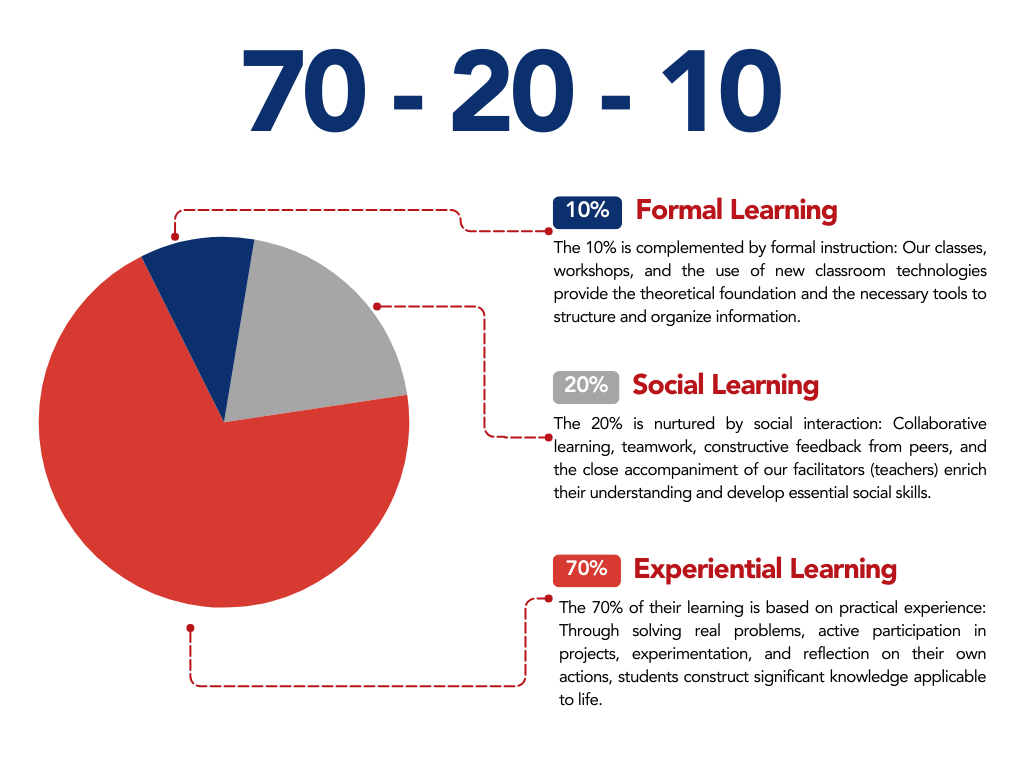 70 - 20 - 10

10% Formal Learning

The 10% is complemented by formal instruction: Our classes, workshops, and the use of new classroom technologies provide the theoretical foundation and the necessary tools to structure and organize information.

20% Social Learning

The 20% is nurtured by social interaction: Collaborative learning, teamwork, constructive feedback from peers, and the close accompaniment of our facilitators (teachers) enrich their understanding and develop essential social skills.

70% Experiential Learning

The 70% of their learning is based on practical experience: Through solving real problems, active participation in projects, experimentation, and reflection on their own actions, students construct significant knowledge applicable to life.